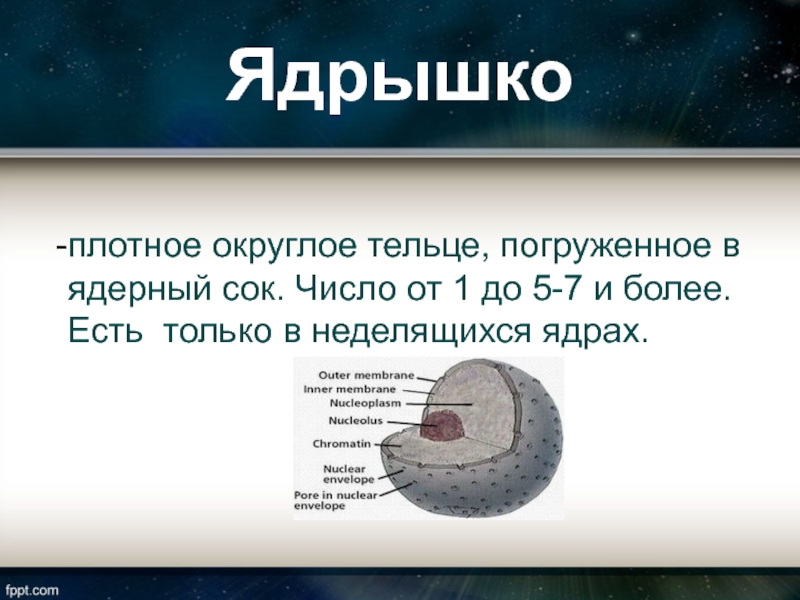 Ядрышко

-плотное округлое тельце, погруженное в ядерный сок. Число от 1 до 5-7 и более. Есть только в неделящихся ядрах.

Outer membrane
Inner membrane
Nucleoplasm
Nucleolus
Chromatin
Nuclear envelope
Pore in nuclear envelope

fppt.com